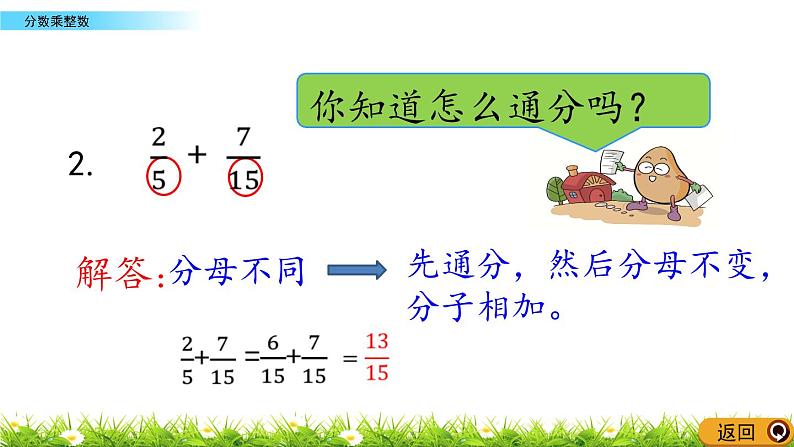 分数乘整数

你知道怎么通分吗？

2. $\frac{2}{5}+\frac{7}{15}$

解答:分母不同 先通分，然后分母不变，分子相加。

$\frac{2}{5}+\frac{7}{15}=\frac{6}{15}+\frac{7}{15}=\frac{13}{15}$

返回